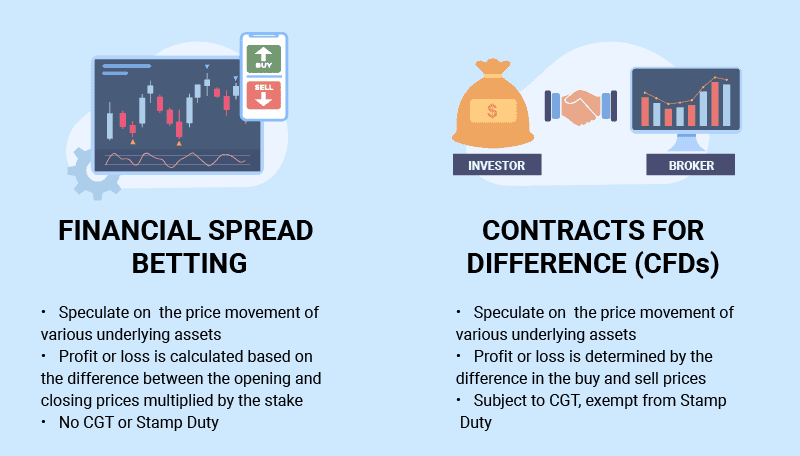 BUY
SELL

FINANCIAL SPREAD BETTING

• Speculate on the price movement of various underlying assets
• Profit or loss is calculated based on the difference between the opening and closing prices multiplied by the stake
• No CGT or Stamp Duty

$

INVESTOR

BROKER

CONTRACTS FOR DIFFERENCE (CFDs)

• Speculate on the price movement of various underlying assets
• Profit or loss is determined by the difference in the buy and sell prices
• Subject to CGT, exempt from Stamp Duty